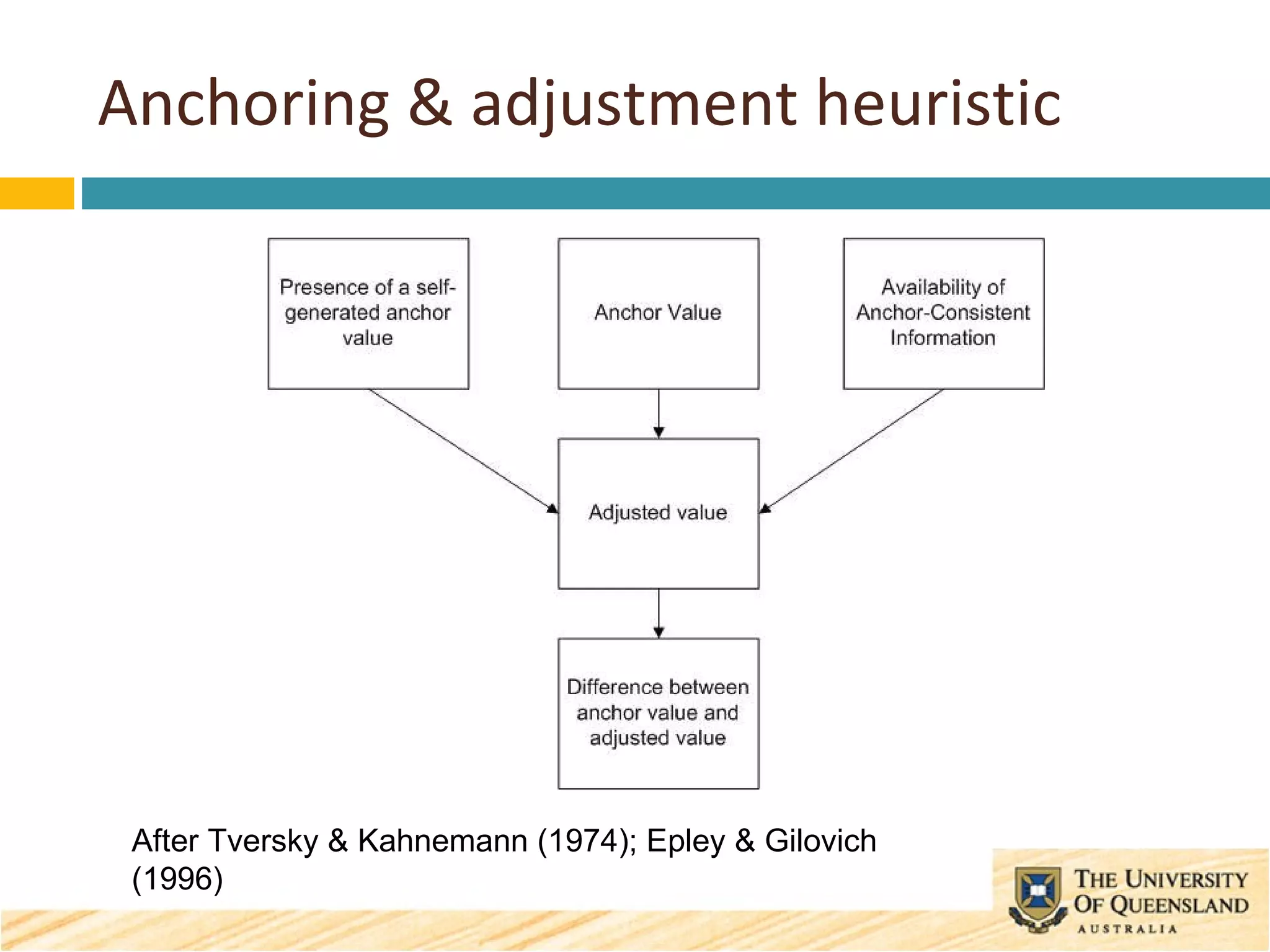 Anchoring & adjustment heuristic

Presence of a self-generated anchor value

Anchor Value

Availability of Anchor-Consistent Information

Adjusted value

Difference between anchor value and adjusted value

After Tversky & Kahnemann (1974); Epley & Gilovich (1996)

THE UNIVERSITY OF QUEENSLAND AUSTRALIA